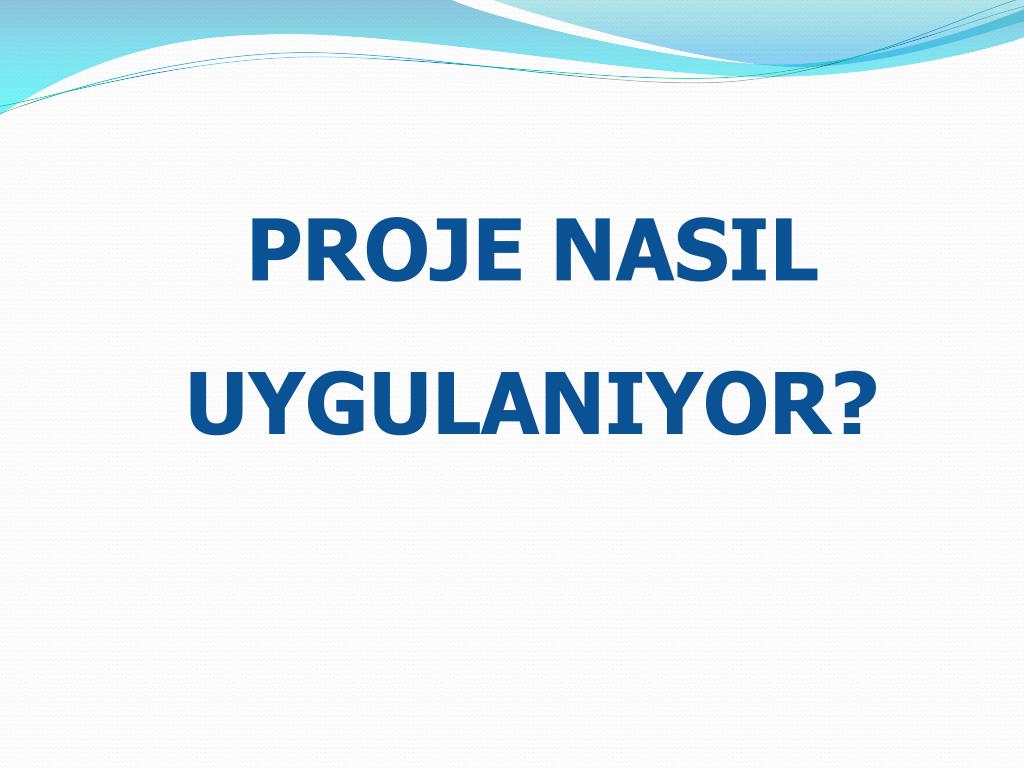 PROJE NASIL UYGULANIYOR?